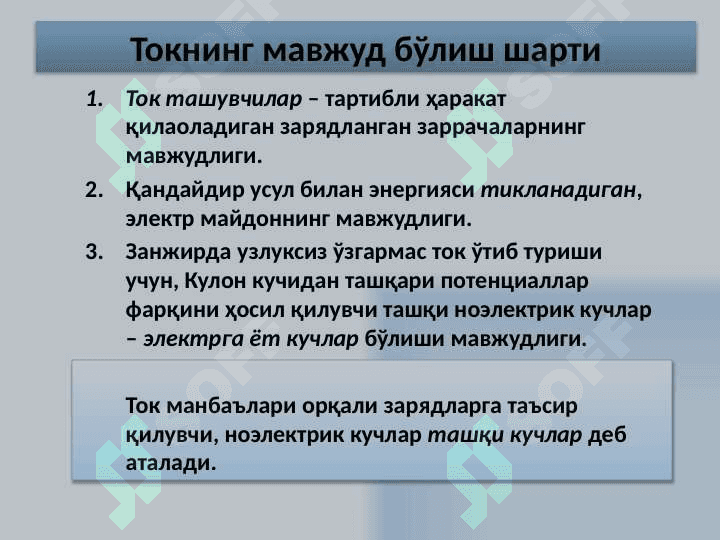 Токнинг мавжуд бўлиш шарти

1. Ток ташувчилар – тартибли ҳаракат қилаоладиган зарядланган заррачаларнинг мавжудлиги.
2. Қандайдир усул билан энергияси тикланадиган, электр майдоннинг мавжудлиги.
3. Занжирда узлуксиз ўзгармас ток ўтиб туриши учун, Кулон кучидан ташқари потенциаллар фарқини ҳосил қилувчи ташқи ноэлектрик кучлар – электрга ёт кучлар бўлиши мавжудлиги.

Ток манбаълари орқали зарядларга таъсир қилувчи, ноэлектрик кучлар ташқи кучлар деб аталади.